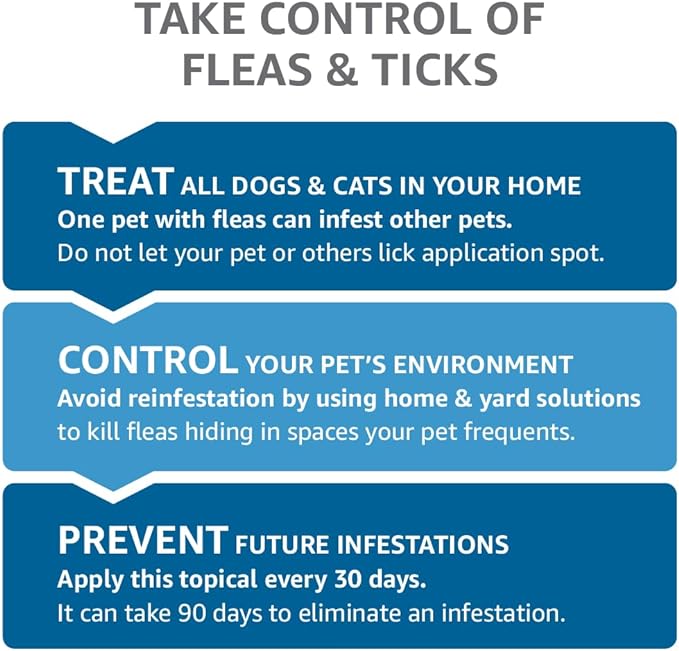 TAKE CONTROL OF FLEAS & TICKS

TREAT ALL DOGS & CATS IN YOUR HOME
One pet with fleas can infest other pets.
Do not let your pet or others lick application spot.

CONTROL YOUR PET'S ENVIRONMENT
Avoid reinfestation by using home & yard solutions to kill fleas hiding in spaces your pet frequents.

PREVENT FUTURE INFESTATIONS
Apply this topical every 30 days.
It can take 90 days to eliminate an infestation.